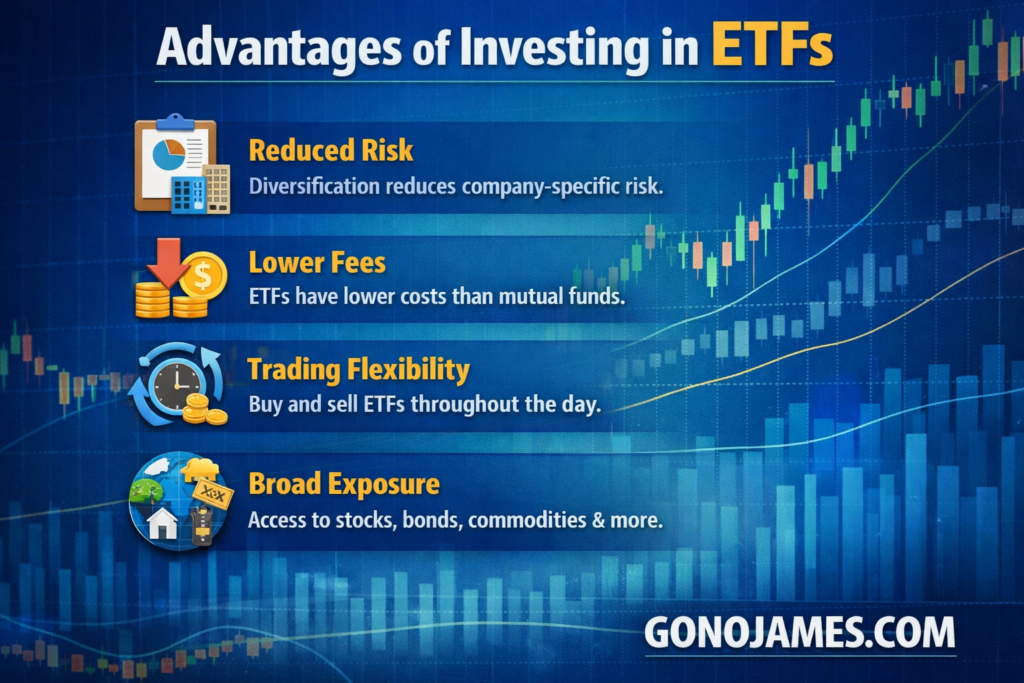 Advantages of Investing in ETFs

Reduced Risk
Diversification reduces company-specific risk.

Lower Fees
ETFs have lower costs than mutual funds.

Trading Flexibility
Buy and sell ETFs throughout the day.

Broad Exposure
Access to stocks, bonds, commodities & more.

GONOJAMES.COM